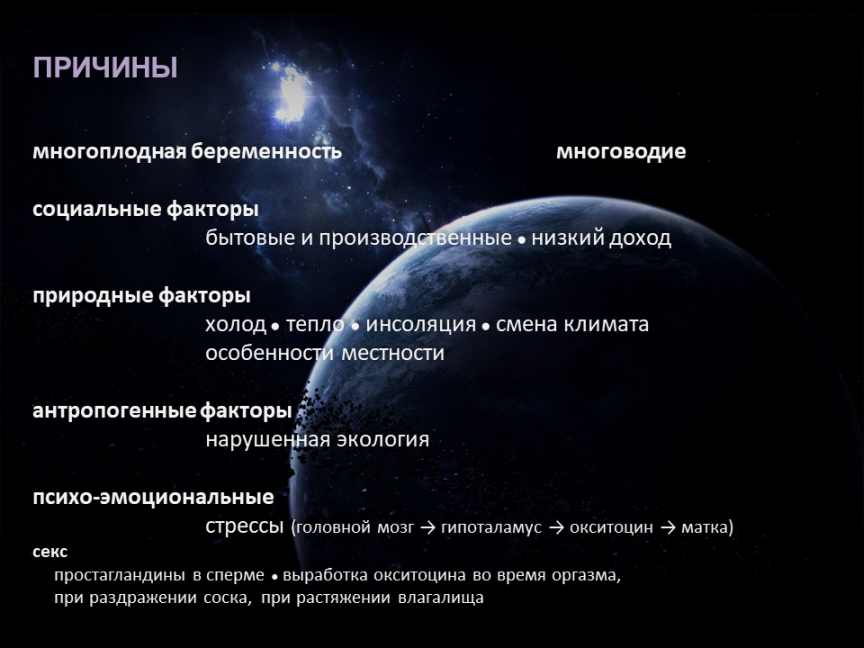 ПРИЧИНЫ

многоплодная беременность

многоводие

социальные факторы
бытовые и производственные • низкий доход

природные факторы
холод • тепло • инсоляция • смена климата
особенности местности

антропогенные факторы
нарушенная экология

психо-эмоциональные
стрессы (головной мозг → гипоталамус → окситоцин → матка)

секс
простагландины в сперме • выработка окситоцина во время оргазма, при раздражении соска, при растяжении влагалища